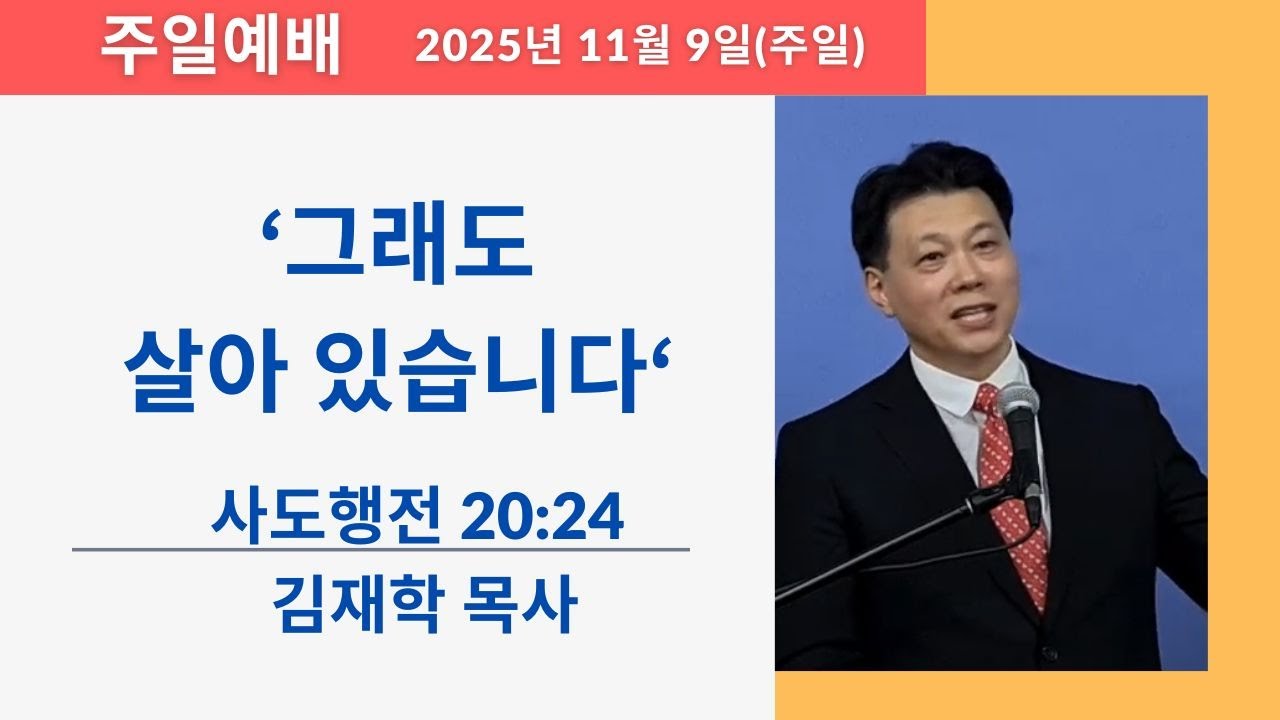 주일예배 2025년 11월 9일(주일)

‘그래도 살아 있습니다‘

사도행전 20:24

김재학 목사